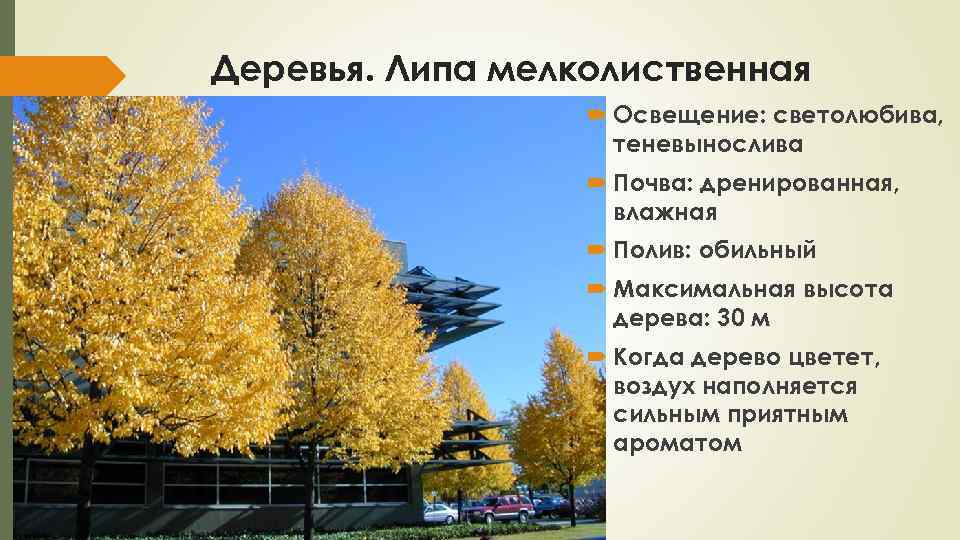 Деревья. Липа мелколиственная

Освещение: светолюбива, теневынослива

Почва: дренированная, влажная

Полив: обильный

Максимальная высота дерева: 30 м

Когда дерево цветет, воздух наполняется сильным приятным ароматом